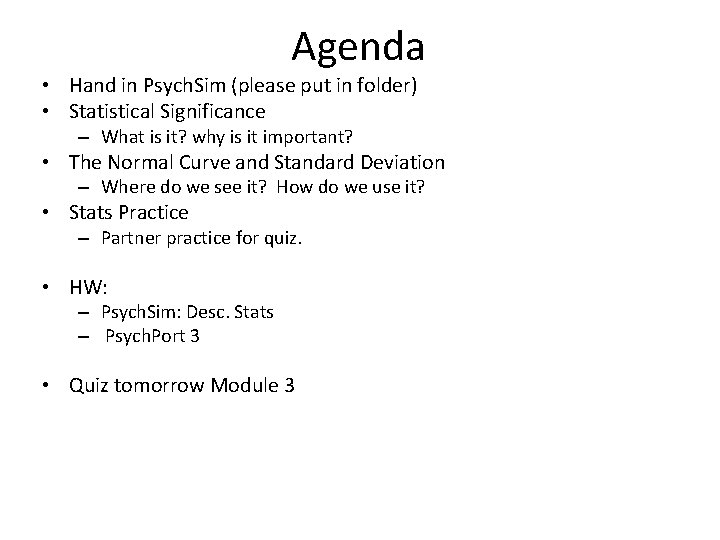 Agenda

• Hand in PsychSim (please put in folder)
• Statistical Significance
  – What is it? why is it important?
• The Normal Curve and Standard Deviation
  – Where do we see it? How do we use it?
• Stats Practice
  – Partner practice for quiz.

• HW:
  – PsychSim: Desc. Stats
  – PsychPort 3

• Quiz tomorrow Module 3